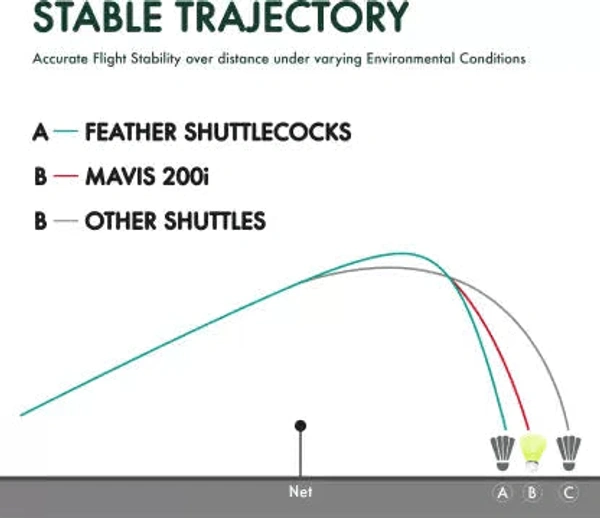 STABLE TRAJECTORY

Accurate Flight Stability over distance under varying Environmental Conditions

A — FEATHER SHUTTLECOCKS

B — MAVIS 200i

B — OTHER SHUTTLES

Net

A B C